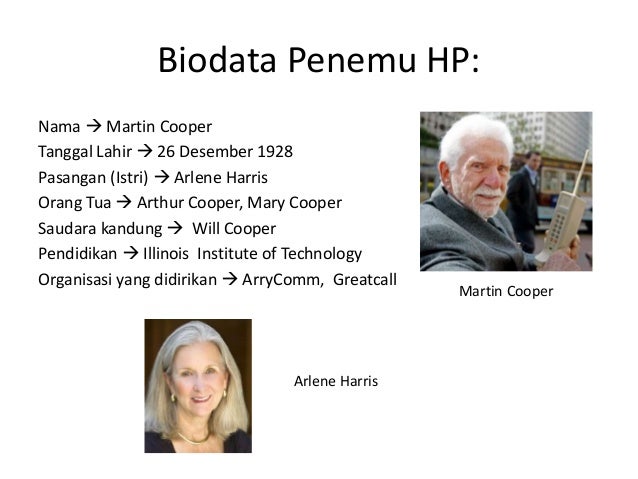 Biodata Penemu HP:

Nama → Martin Cooper
Tanggal Lahir → 26 Desember 1928
Pasangan (Istri) → Arlene Harris
Orang Tua → Arthur Cooper, Mary Cooper
Saudara kandung → Will Cooper
Pendidikan → Illinois Institute of Technology
Organisasi yang didirikan → ArryComm, Greatcall

Martin Cooper

Arlene Harris